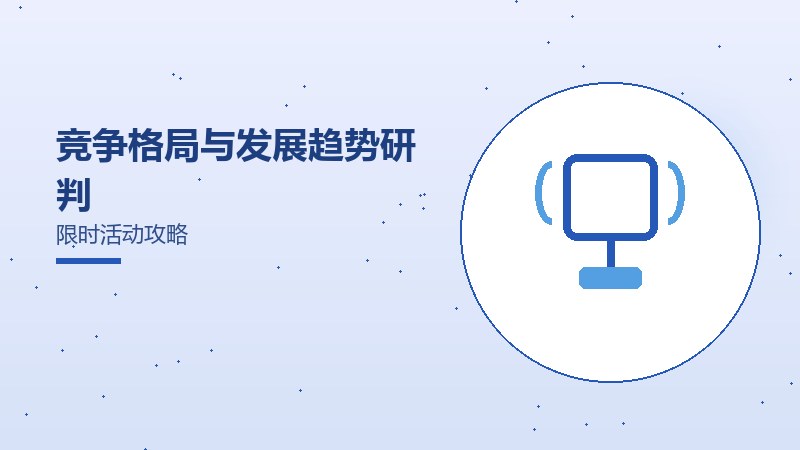 竞争格局与发展趋势研判

限时活动攻略